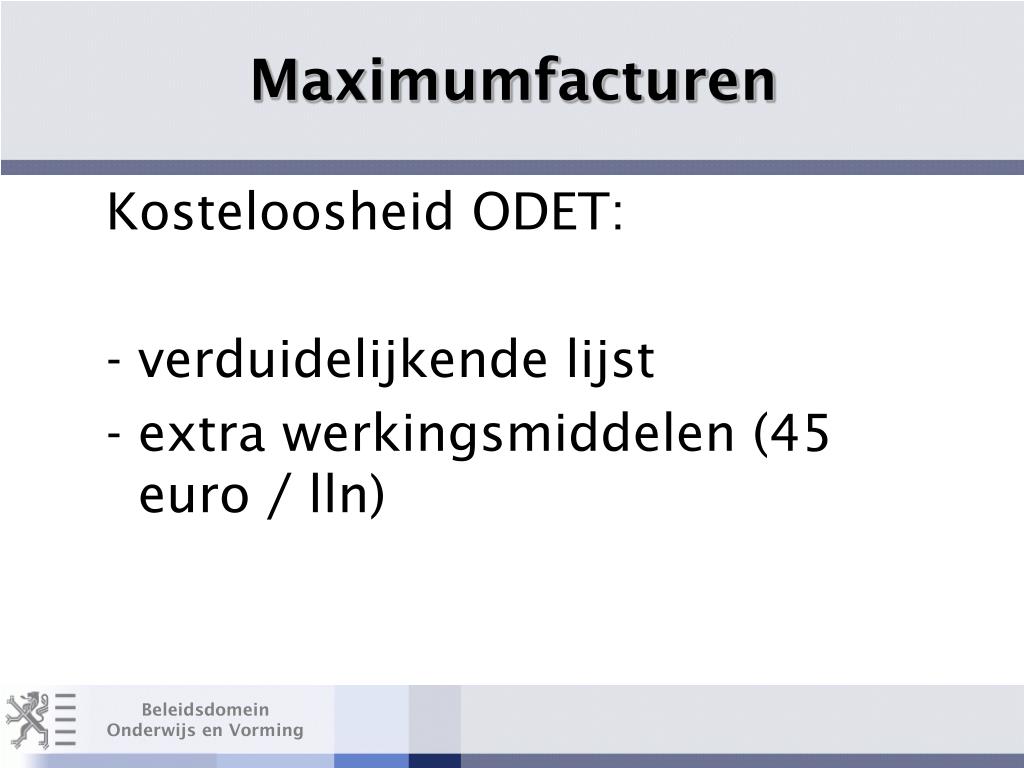 Maximumfacturen

Kosteloosheid ODET:

- verduidelijkende lijst
- extra werkingsmiddelen (45 euro / lln)

Beleidsdomein
Onderwijs en Vorming